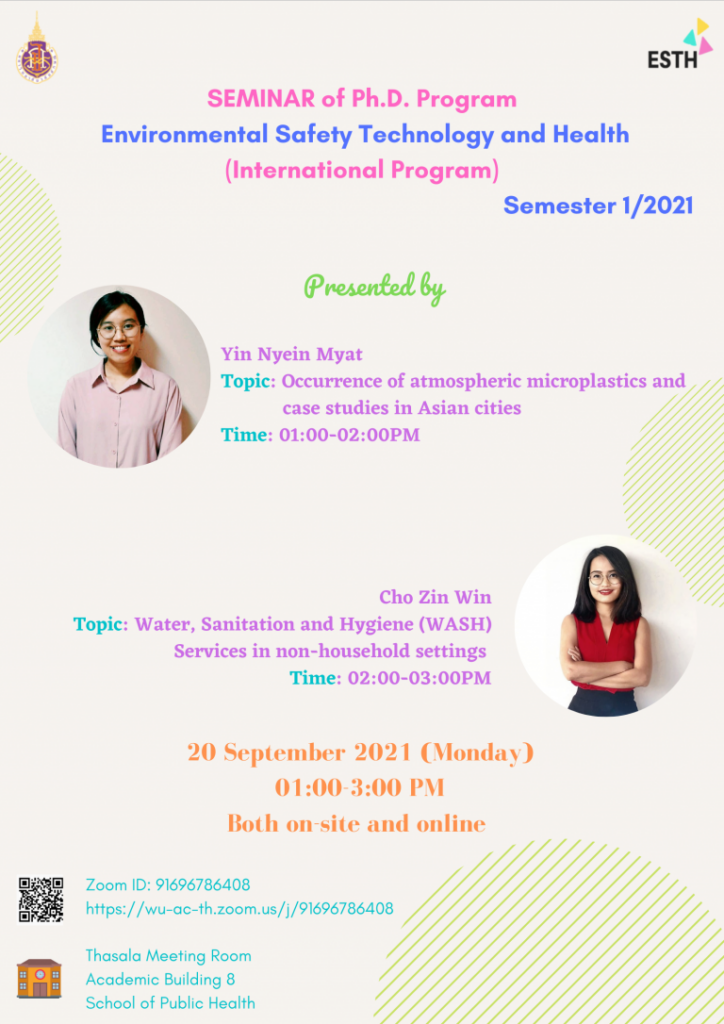 ESTH

SEMINAR of Ph.D. Program
Environmental Safety Technology and Health
(International Program)
Semester 1/2021

Presented by

Yin Nyein Myat
Topic: Occurrence of atmospheric microplastics and case studies in Asian cities
Time: 01:00-02:00PM

Cho Zin Win
Topic: Water, Sanitation and Hygiene (WASH) Services in non-household settings
Time: 02:00-03:00PM

20 September 2021 (Monday)
01:00-3:00 PM
Both on-site and online

Zoom ID: 91696786408
https://wu-ac-th.zoom.us/j/91696786408

Thasala Meeting Room
Academic Building 8
School of Public Health